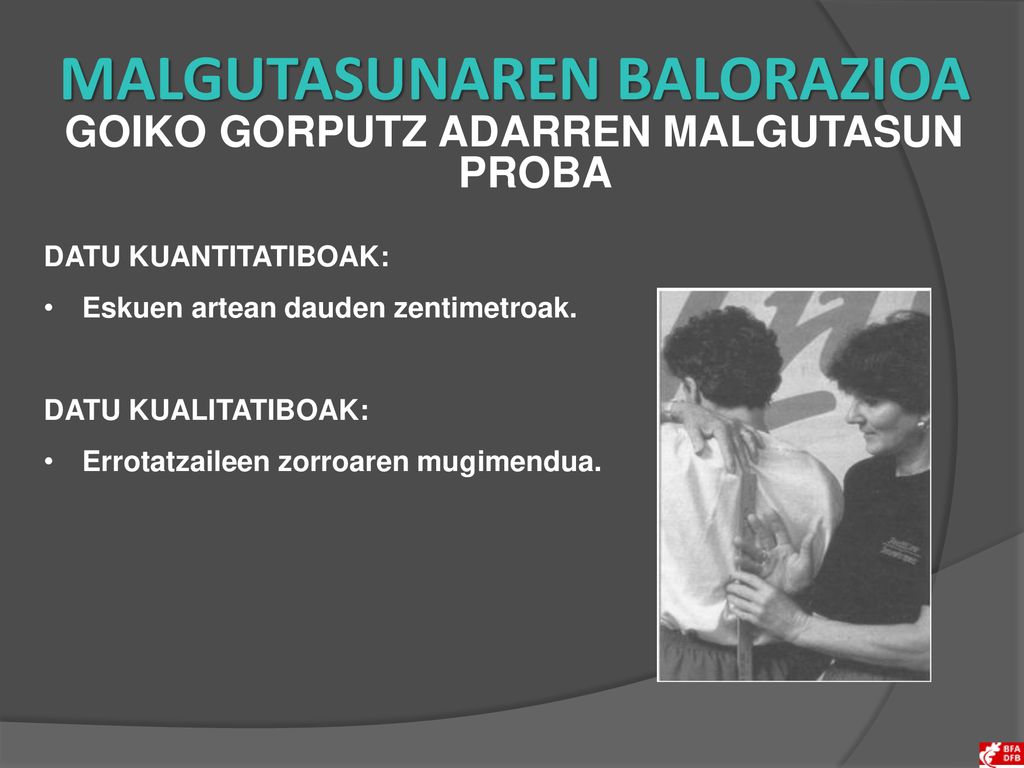 MALGUTASUNAREN BALORAZIOA
GOIKO GORPUTZ ADARREN MALGUTASUN PROBA

DATU KUANTITATIBOAK:
• Eskuen artean dauden zentimetroak.

DATU KUALITATIBOAK:
• Errotatzaileen zorroaren mugimendua.

BFA DFB